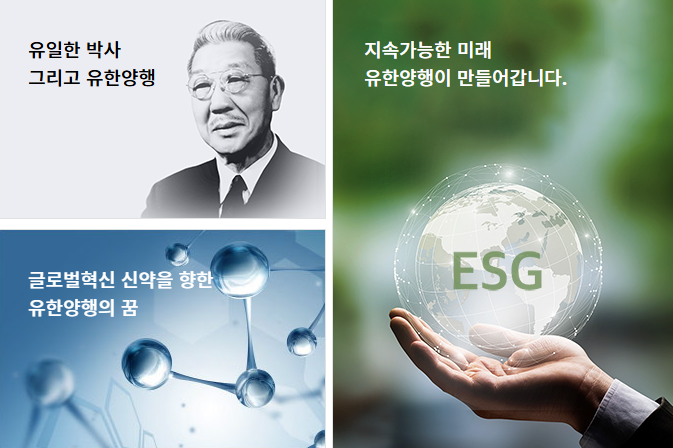 유일한 박사
그리고 유한양행

글로벌혁신 신약을 향한
유한양행의 꿈

지속가능한 미래
유한양행이 만들어갑니다.

ESG